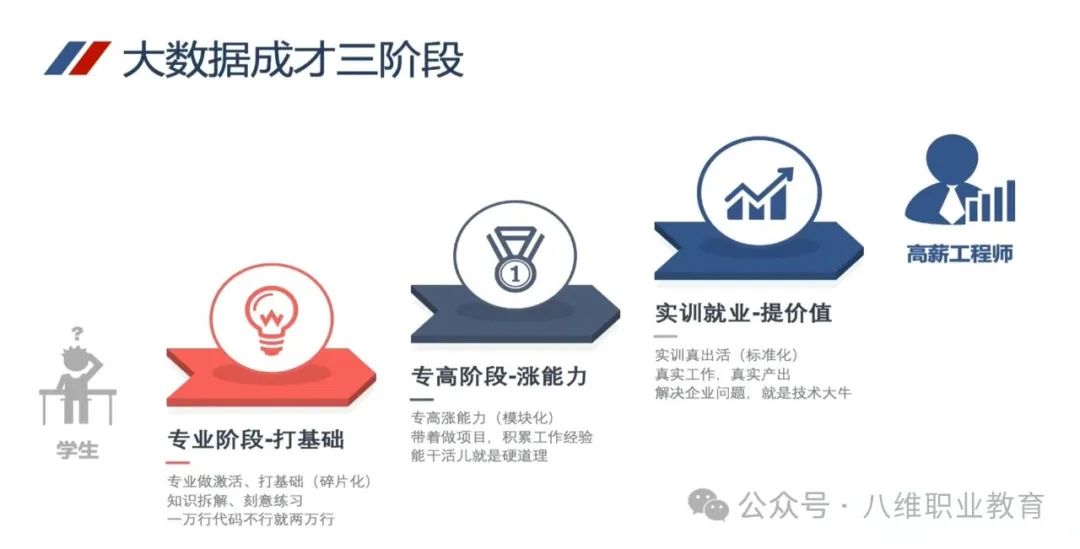 大数据成才三阶段

?

学生

专业阶段-打基础

专业做激活、打基础（碎片化）
知识拆解、刻意练习
一万行代码不行就两万行

1

专高阶段-涨能力

专高涨能力（模块化）
带着做项目，积累工作经验
能干活儿就是硬道理

实训就业-提价值

实训真出活（标准化）
真实工作，真实产出
解决企业问题，就是技术大牛

高薪工程师

公众号 · 八维职业教育